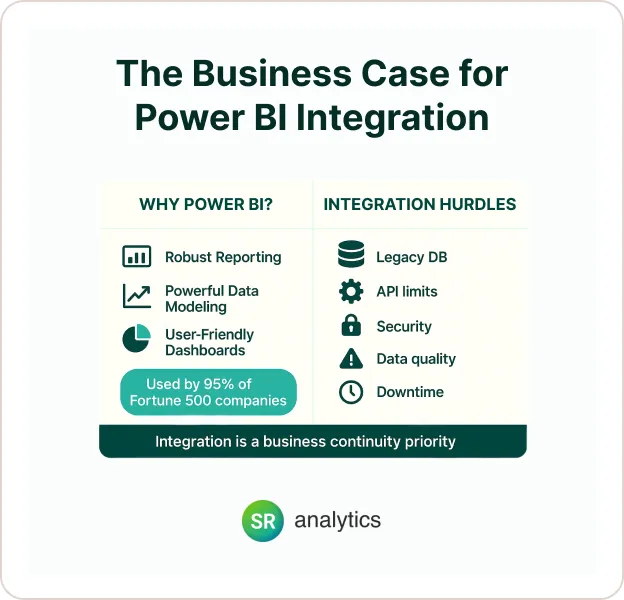 The Business Case for Power BI Integration

WHY POWER BI?

Robust Reporting

Powerful Data Modeling

User-Friendly Dashboards

Used by 95% of Fortune 500 companies

INTEGRATION HURDLES

Legacy DB

API limits

Security

Data quality

Downtime

Integration is a business continuity priority

SR analytics